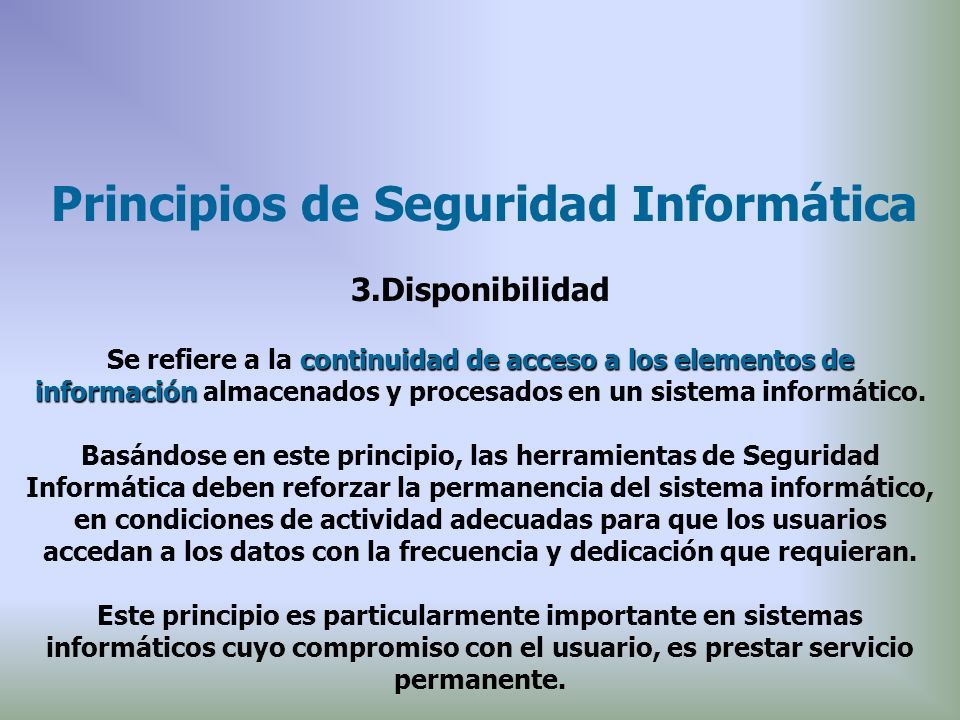 Principios de Seguridad Informática

3.Disponibilidad

Se refiere a la continuidad de acceso a los elementos de información almacenados y procesados en un sistema informático.

Basándose en este principio, las herramientas de Seguridad Informática deben reforzar la permanencia del sistema informático, en condiciones de actividad adecuadas para que los usuarios accedan a los datos con la frecuencia y dedicación que requieran.

Este principio es particularmente importante en sistemas informáticos cuyo compromiso con el usuario, es prestar servicio permanente.